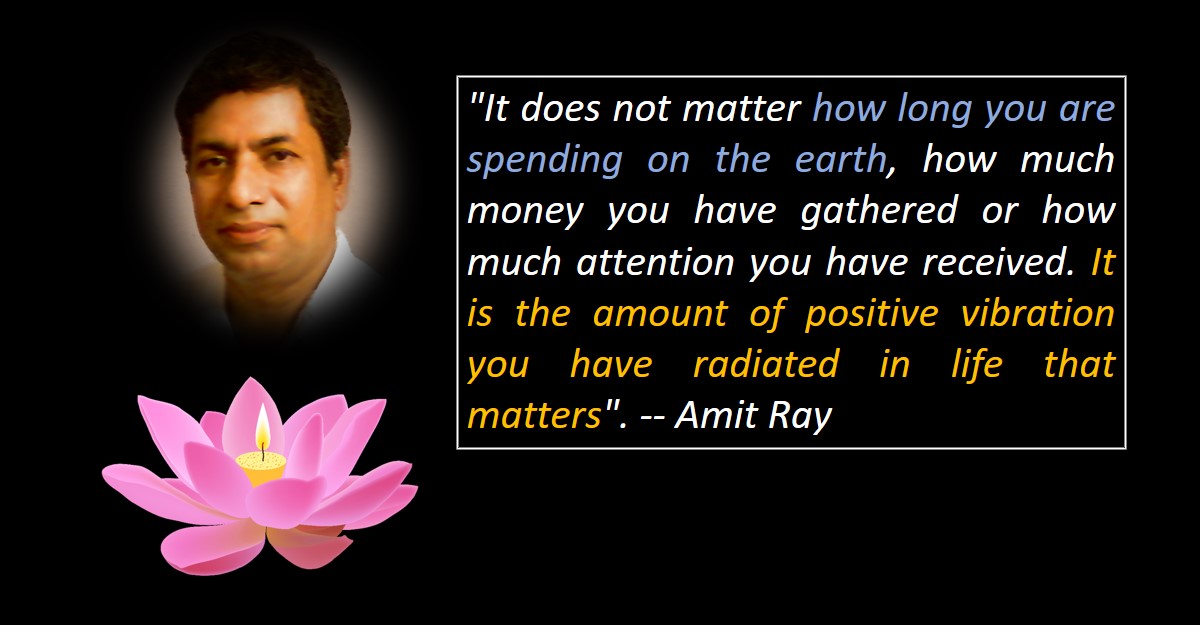 "It does not matter how long you are spending on the earth, how much money you have gathered or how much attention you have received. It is the amount of positive vibration you have radiated in life that matters". -- Amit Ray